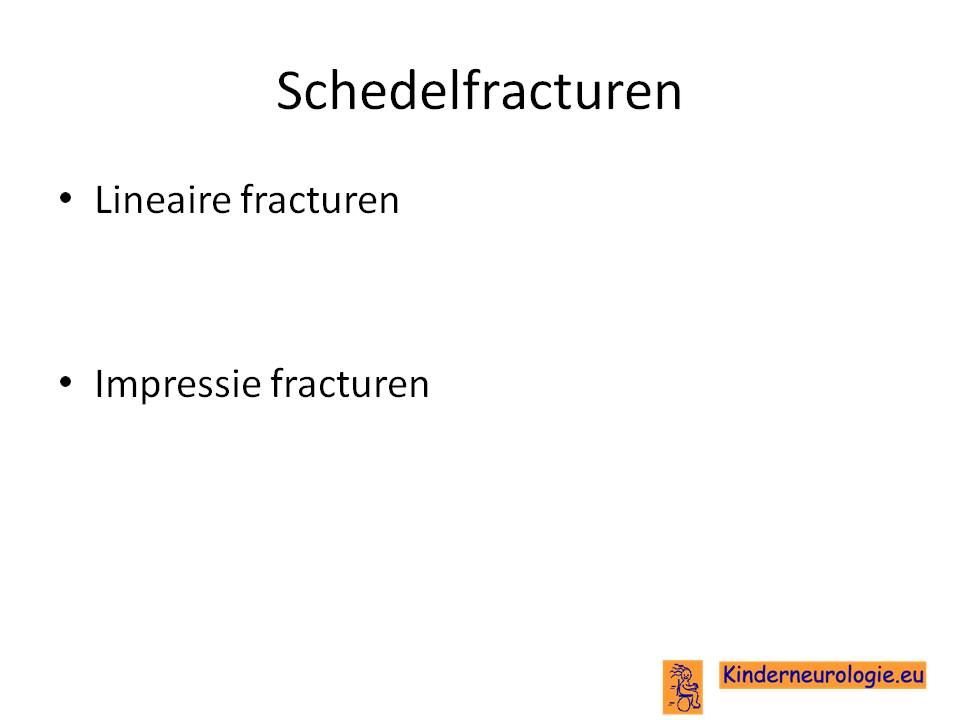 Schedelfracturen

• Lineaire fracturen

• Impressie fracturen

Kinderneurologie.eu